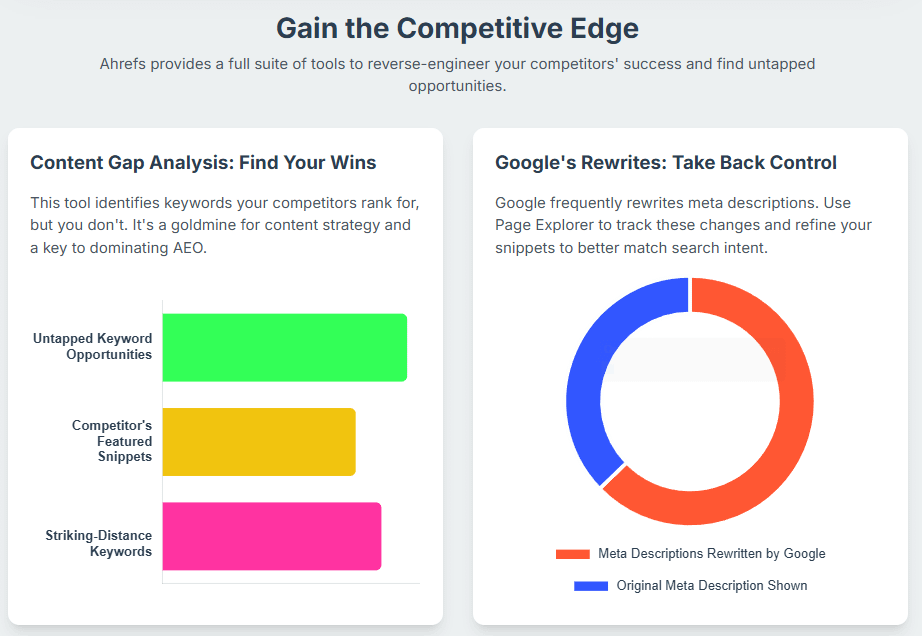 Gain the Competitive Edge

Ahrefs provides a full suite of tools to reverse-engineer your competitors' success and find untapped opportunities.

Content Gap Analysis: Find Your Wins

This tool identifies keywords your competitors rank for, but you don't. It's a goldmine for content strategy and a key to dominating AEO.

Untapped Keyword Opportunities

Competitor's Featured Snippets

Striking-Distance Keywords

Google's Rewrites: Take Back Control

Google frequently rewrites meta descriptions. Use Page Explorer to track these changes and refine your snippets to better match search intent.

Meta Descriptions Rewritten by Google

Original Meta Description Shown